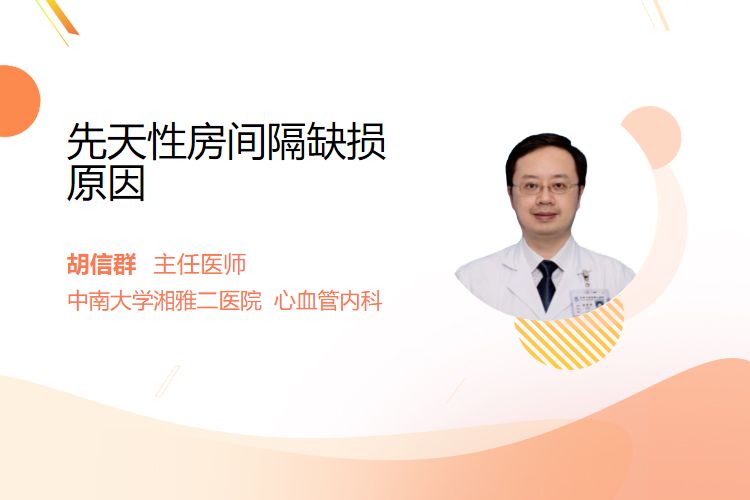 先天性房间隔缺损原因

胡信群 主任医师

中南大学湘雅二医院 心血管内科